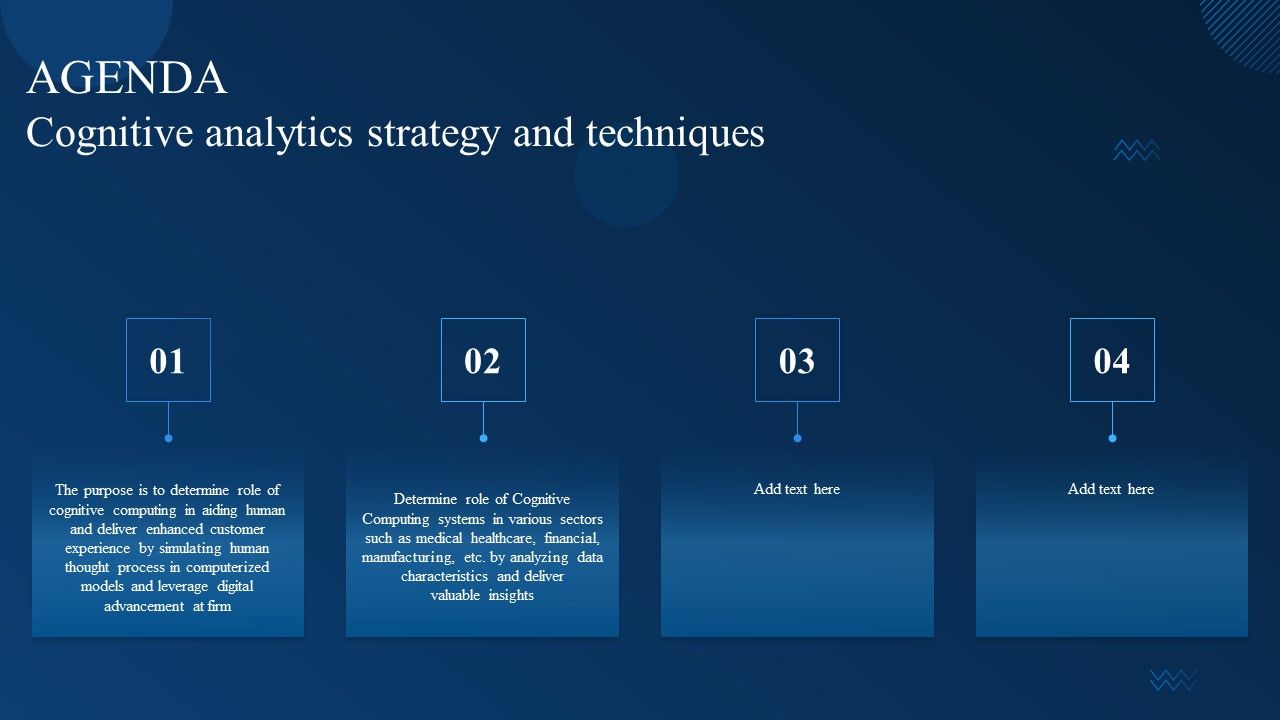 AGENDA
Cognitive analytics strategy and techniques

01

The purpose is to determine role of cognitive computing in aiding human and deliver enhanced customer experience by simulating human thought process in computerized models and leverage digital advancement at firm

02

Determine role of Cognitive Computing systems in various sectors such as medical healthcare, financial, manufacturing, etc. by analyzing data characteristics and deliver valuable insights

03

Add text here

04

Add text here